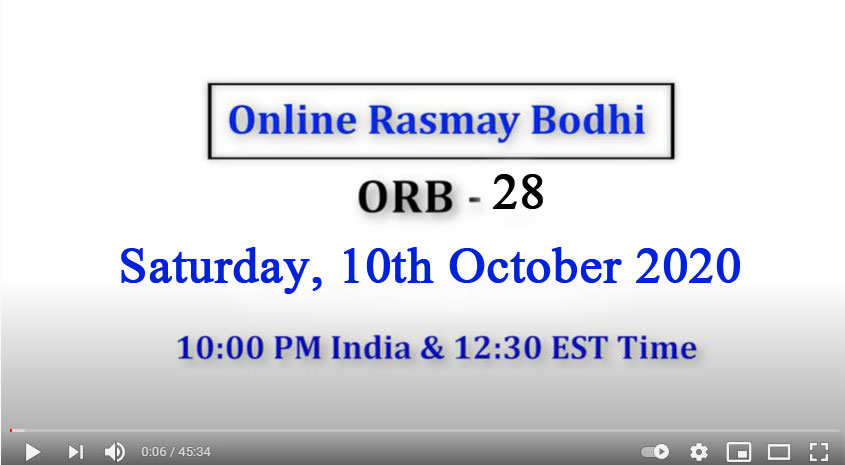 Online Rasmay Bodhi

ORB - 28

Saturday, 10th October 2020

10:00 PM India & 12:30 EST Time

0:06 / 45:34